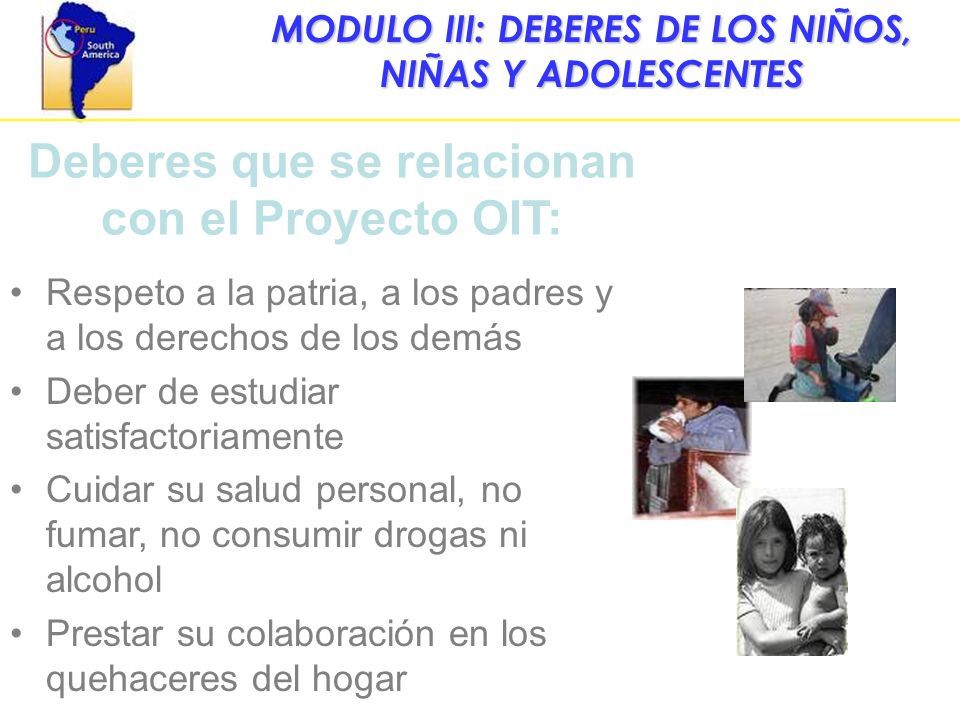 Peru
South America

MODULO III: DEBERES DE LOS NIÑOS, NIÑAS Y ADOLESCENTES

Deberes que se relacionan con el Proyecto OIT:

• Respeto a la patria, a los padres y a los derechos de los demás
• Deber de estudiar satisfactoriamente
• Cuidar su salud personal, no fumar, no consumir drogas ni alcohol
• Prestar su colaboración en los quehaceres del hogar